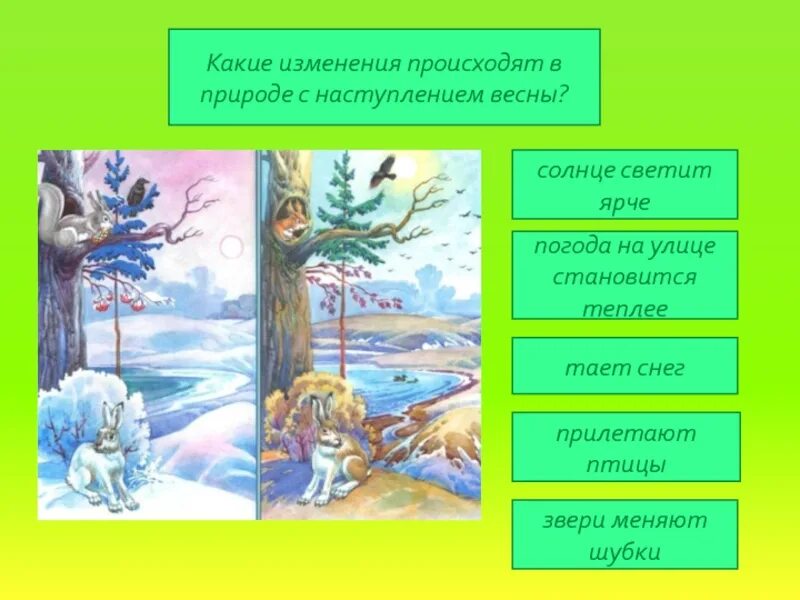 Какие изменения происходят в природе с наступлением весны?

солнце светит ярче

погода на улице становится теплее

тает снег

прилетают птицы

звери меняют шубки